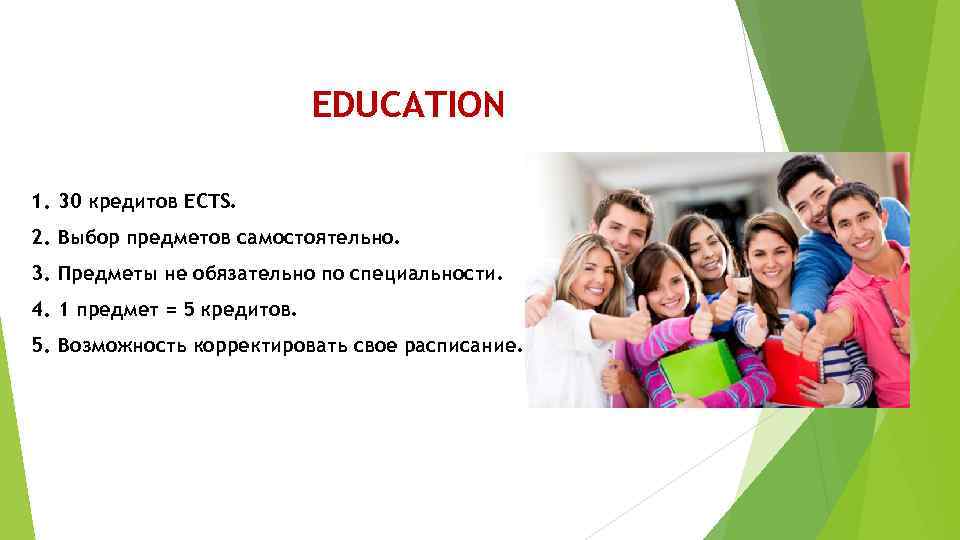 EDUCATION

1. 30 кредитов ECTS.

2. Выбор предметов самостоятельно.

3. Предметы не обязательно по специальности.

4. 1 предмет = 5 кредитов.

5. Возможность корректировать свое расписание.